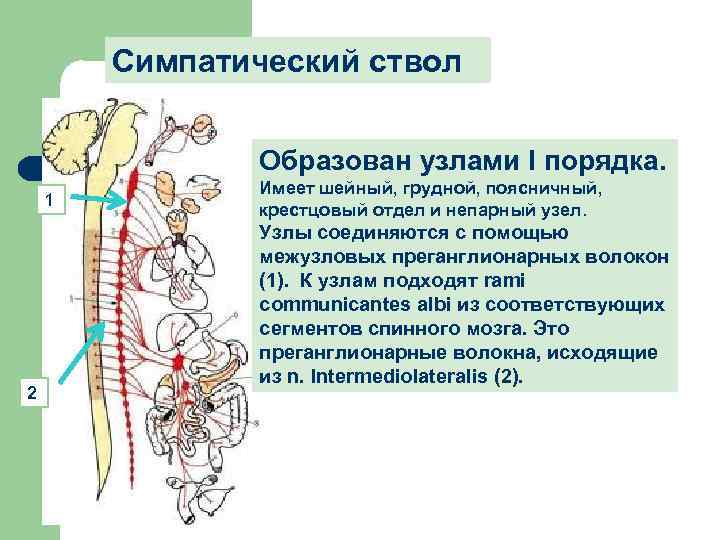 Симпатический ствол

1

2

Образован узлами I порядка.
Имеет шейный, грудной, поясничный, крестцовый отдел и непарный узел.
Узлы соединяются с помощью межузловых преганглионарных волокон (1). К узлам подходят rami communicantes albi из соответствующих сегментов спинного мозга. Это преганглионарные волокна, исходящие из n. Intermediolateralis (2).